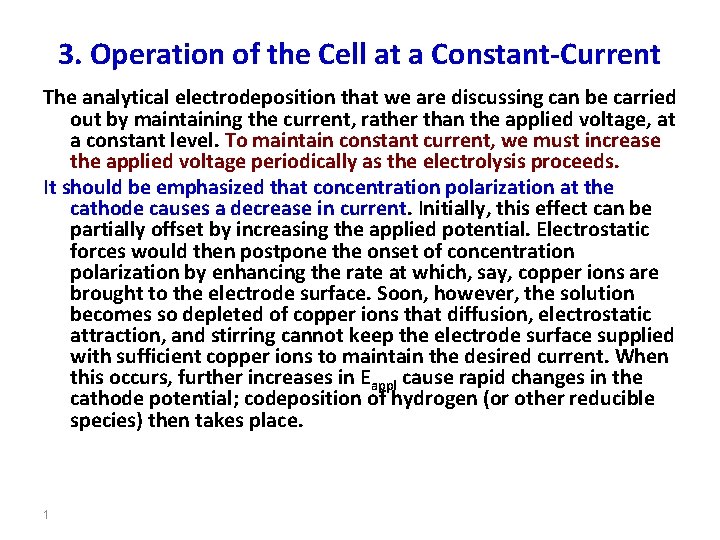 3. Operation of the Cell at a Constant-Current

The analytical electrodeposition that we are discussing can be carried out by maintaining the current, rather than the applied voltage, at a constant level. To maintain constant current, we must increase the applied voltage periodically as the electrolysis proceeds.

It should be emphasized that concentration polarization at the cathode causes a decrease in current. Initially, this effect can be partially offset by increasing the applied potential. Electrostatic forces would then postpone the onset of concentration polarization by enhancing the rate at which, say, copper ions are brought to the electrode surface. Soon, however, the solution becomes so depleted of copper ions that diffusion, electrostatic attraction, and stirring cannot keep the electrode surface supplied with sufficient copper ions to maintain the desired current. When this occurs, further increases in $E_{appl}$ cause rapid changes in the cathode potential; codeposition of hydrogen (or other reducible species) then takes place.

1